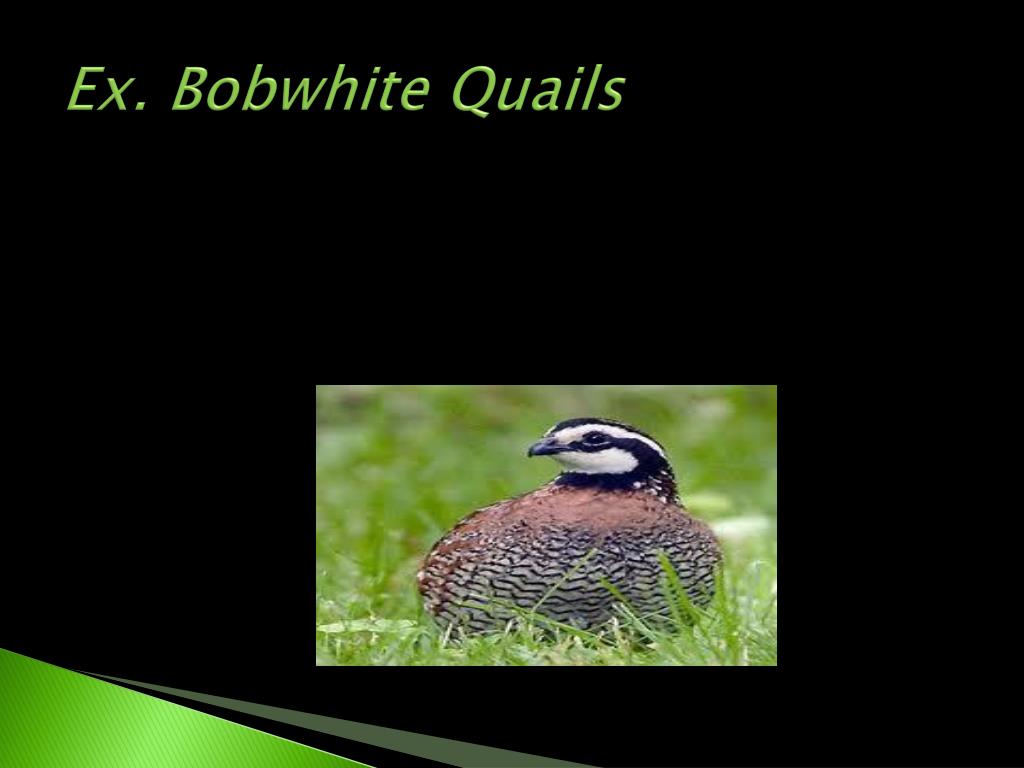 Ex. Bobwhite Quails